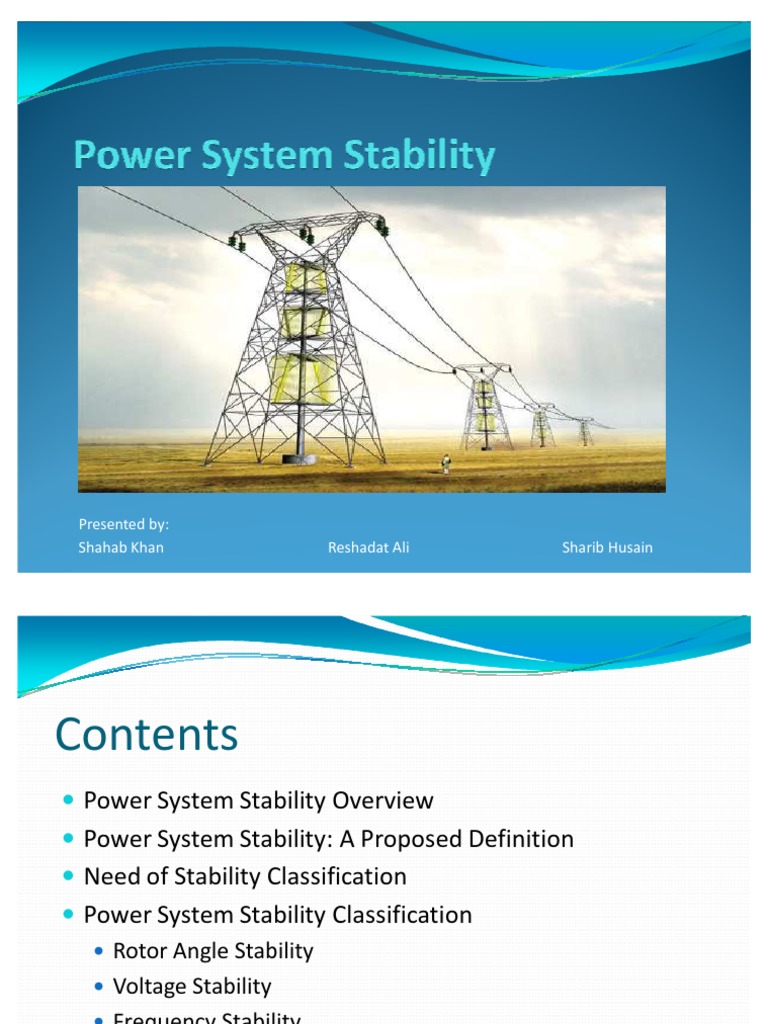 Power System Stability

Presented by:
Shahab Khan
Reshadat Ali
Sharib Husain

Contents

- Power System Stability Overview
- Power System Stability: A Proposed Definition
- Need of Stability Classification
- Power System Stability Classification
  - Rotor Angle Stability
  - Voltage Stability
  - Frequency Stability